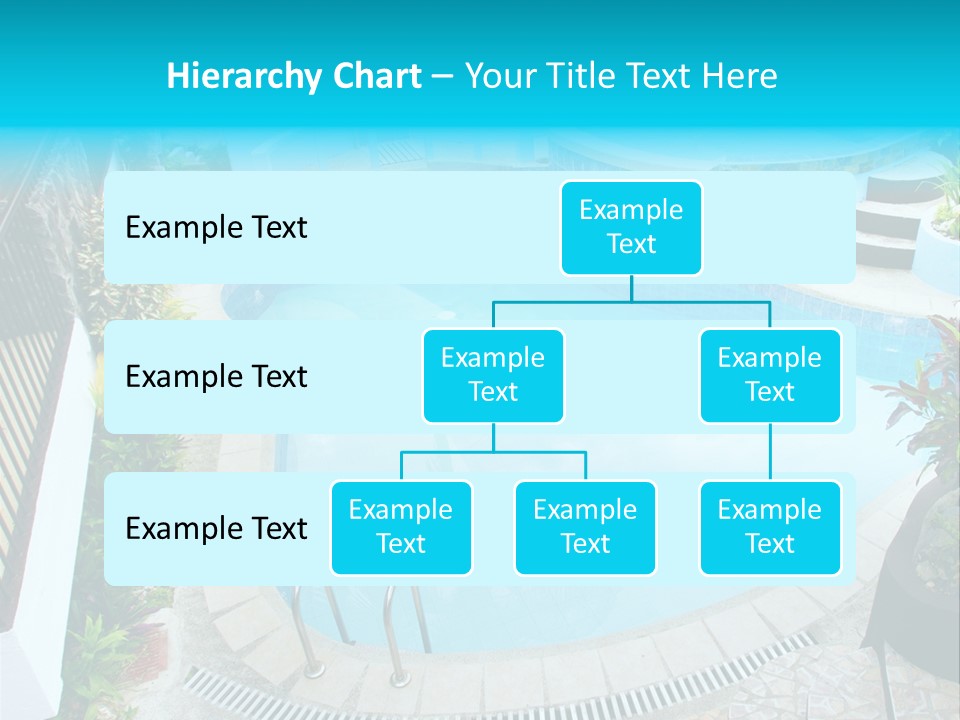 Hierarchy Chart – Your Title Text Here

Example Text

Example Text

Example Text

Example Text

Example Text

Example Text

Example Text

Example Text

Example Text